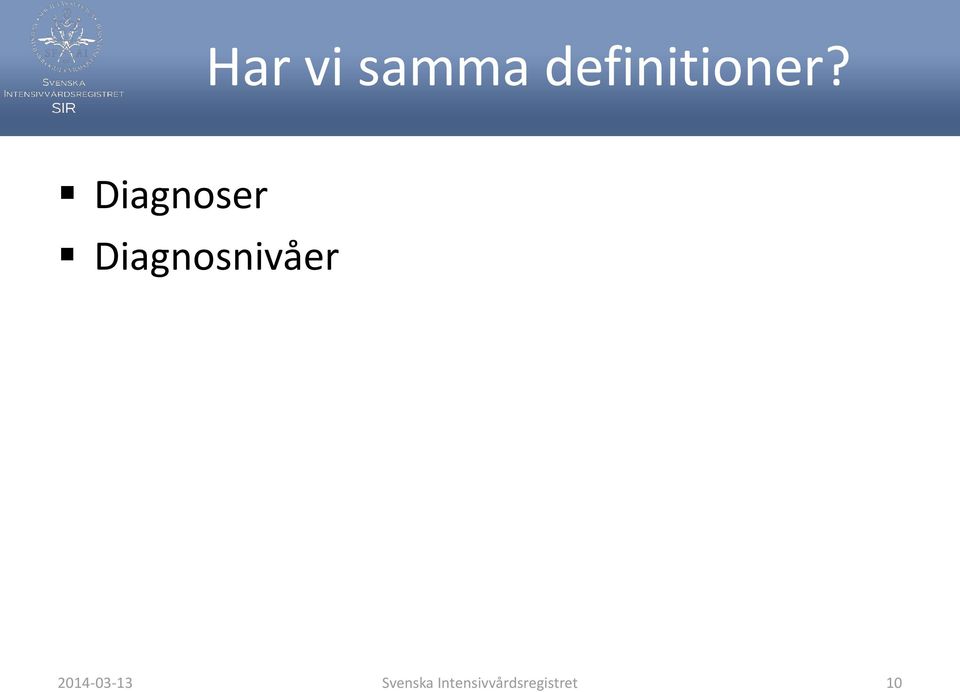 SVENSKA INTENSIVVÅRDSREGISTRET
SIR

Har vi samma definitioner?

▪ Diagnoser
▪ Diagnosnivåer

2014-03-13 Svenska Intensivvårdsregistret 10